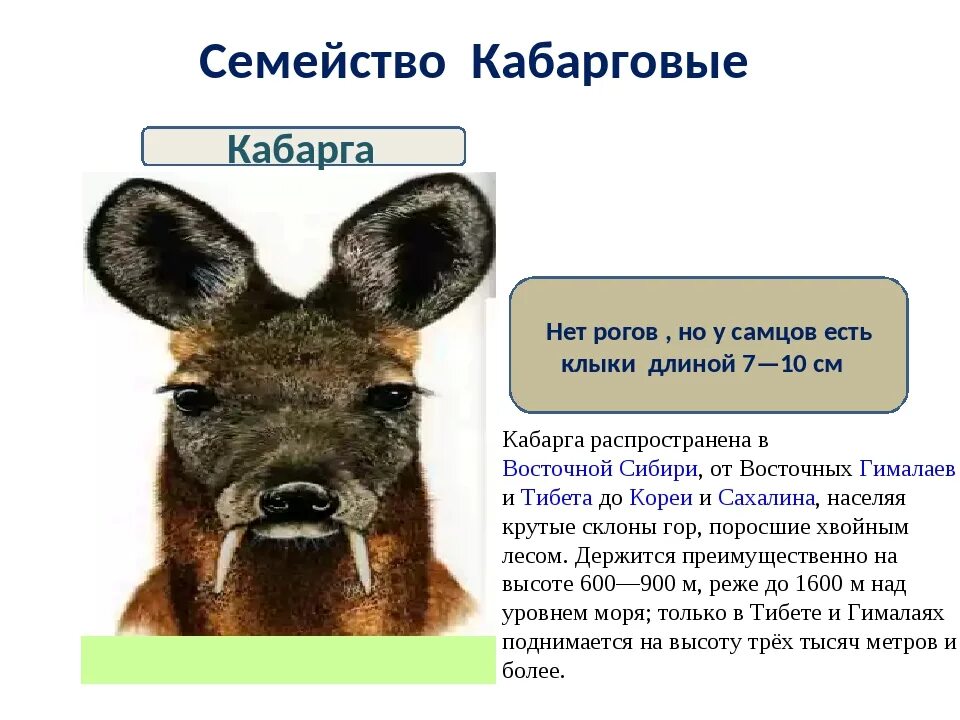 Семейство Кабарговые

Кабарга

Нет рогов , но у самцов есть клыки длиной 7—10 см

Кабарга распространена в Восточной Сибири, от Восточных Гималаев и Тибета до Кореи и Сахалина, населяя крутые склоны гор, поросшие хвойным лесом. Держится преимущественно на высоте 600—900 м, реже до 1600 м над уровнем моря; только в Тибете и Гималаях поднимается на высоту трёх тысяч метров и более.